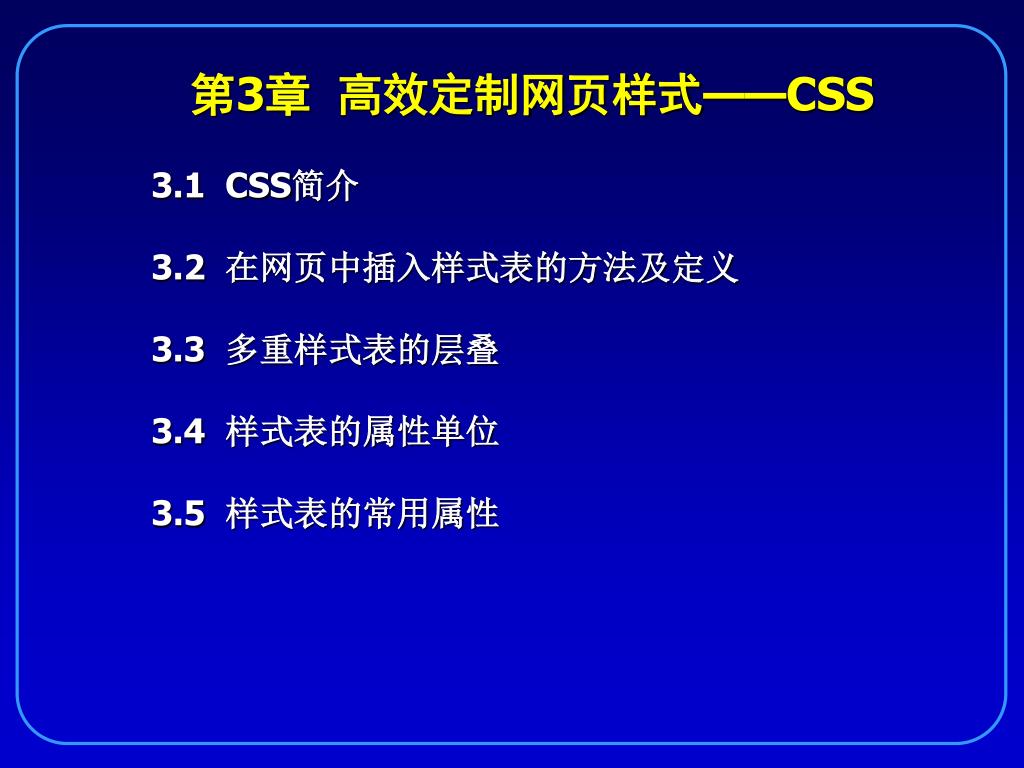 第3章 高效定制网页样式——CSS

3.1 CSS简介

3.2 在网页中插入样式表的方法及定义

3.3 多重样式表的层叠

3.4 样式表的属性单位

3.5 样式表的常用属性